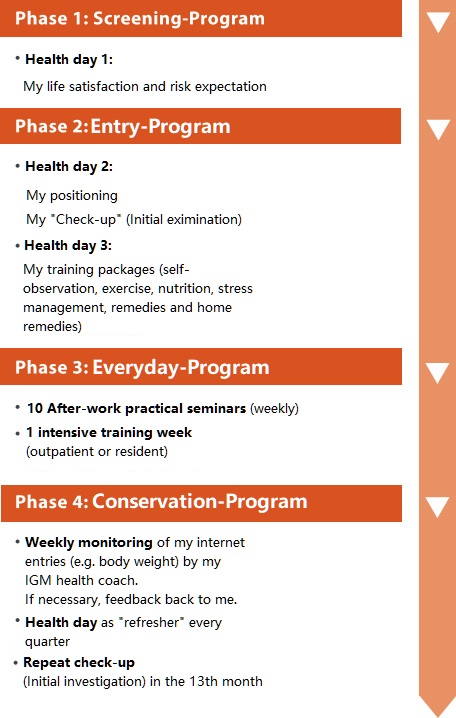 Phase 1: Screening-Program

• Health day 1:
My life satisfaction and risk expectation

Phase 2: Entry-Program

• Health day 2:
My positioning
My "Check-up" (Initial eximination)

• Health day 3:
My training packages (self-observation, exercise, nutrition, stress management, remedies and home remedies)

Phase 3: Everyday-Program

• 10 After-work practical seminars (weekly)
• 1 intensive training week (outpatient or resident)

Phase 4: Conservation-Program

• Weekly monitoring of my internet entries (e.g. body weight) by my IGM health coach.
If necessary, feedback back to me.
• Health day as "refresher" every quarter
• Repeat check-up (Initial investigation) in the 13th month